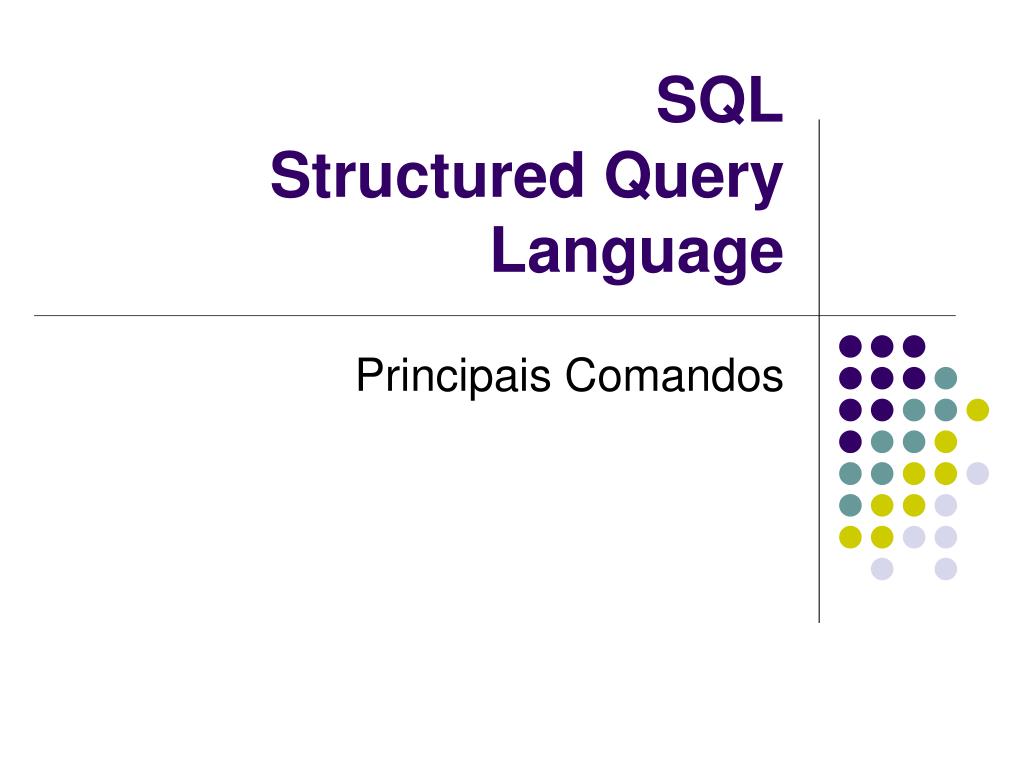 SQL
Structured Query Language

Principais Comandos